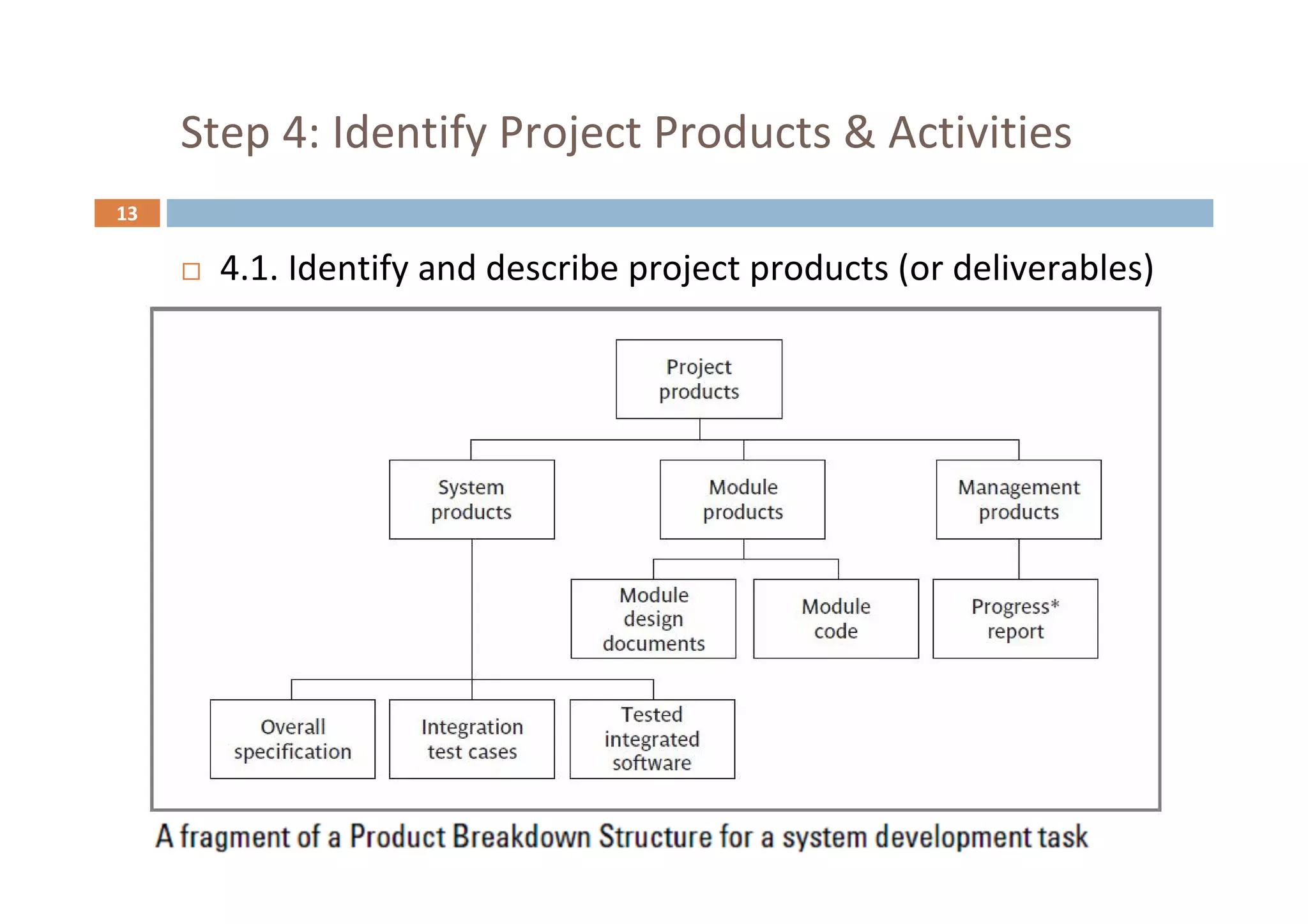 Step 4: Identify Project Products & Activities

13

□ 4.1. Identify and describe project products (or deliverables)

Project products

System products

Module products

Management products

Module design documents

Module code

Progress* report

Overall specification

Integration test cases

Tested integrated software

A fragment of a Product Breakdown Structure for a system development task